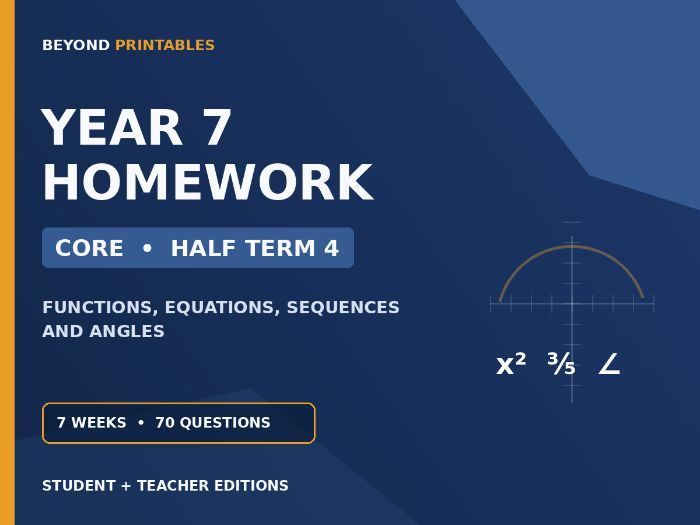 BEYOND PRINTABLES

YEAR 7 HOMEWORK

CORE • HALF TERM 4

FUNCTIONS, EQUATIONS, SEQUENCES AND ANGLES

$x^2$ $\frac{3}{5}$ $\angle$

7 WEEKS • 70 QUESTIONS

STUDENT + TEACHER EDITIONS